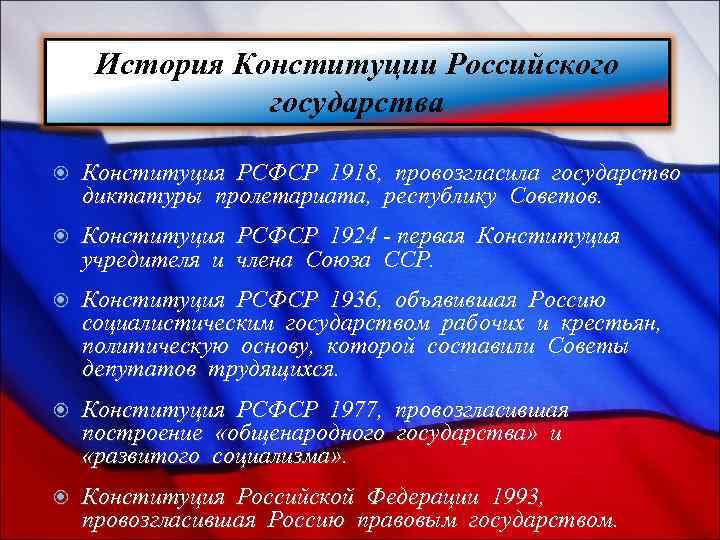 История Конституции Российского государства

Конституция РСФСР 1918, провозгласила государство диктатуры пролетариата, республику Советов.

Конституция РСФСР 1924 - первая Конституция учредителя и члена Союза ССР.

Конституция РСФСР 1936, объявившая Россию социалистическим государством рабочих и крестьян, политическую основу, которой составили Советы депутатов трудящихся.

Конституция РСФСР 1977, провозгласившая построение «общенародного государства» и «развитого социализма».

Конституция Российской Федерации 1993, провозгласившая Россию правовым государством.